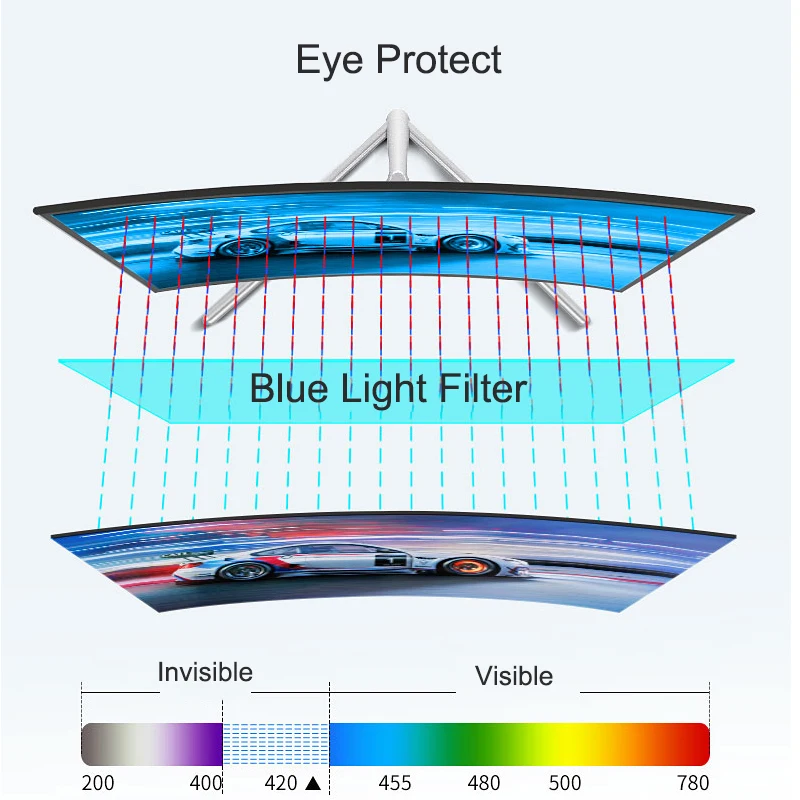 Eye Protect

Blue Light Filter

Invisible

Visible

200 400 420 ▲ 455 480 500 780